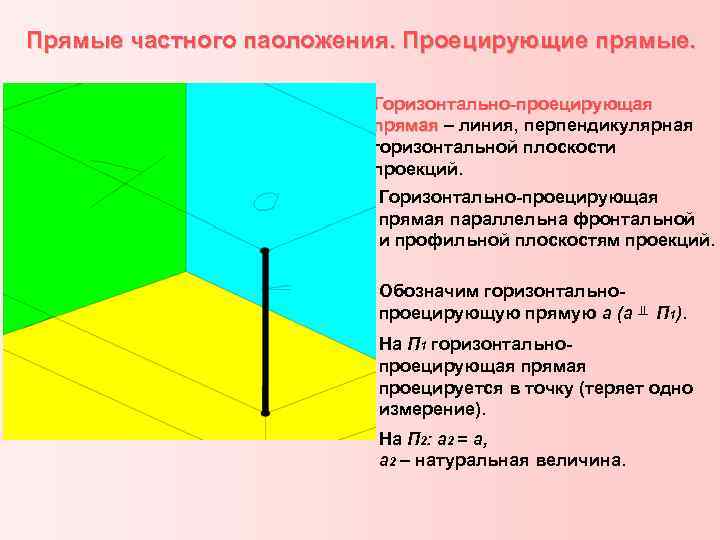 Прямые частного паоложения. Проецирующие прямые.

Горизонтально-проецирующая прямая – линия, перпендикулярная горизонтальной плоскости проекций.

Горизонтально-проецирующая прямая параллельна фронтальной и профильной плоскостям проекций.

Обозначим горизонтально-проецирующую прямую $a$ ($a \perp П_1$).

На $П_1$ горизонтально-проецирующая прямая проецируется в точку (теряет одно измерение).

На $П_2$: $a_2 = a$,
$a_2$ – натуральная величина.